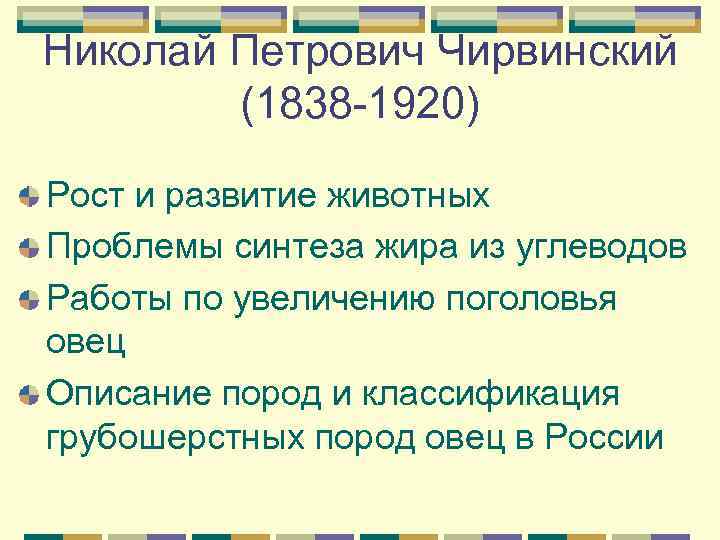 Николай Петрович Чирвинский (1838-1920)

Рост и развитие животных

Проблемы синтеза жира из углеводов

Работы по увеличению поголовья овец

Описание пород и классификация грубошерстных пород овец в России